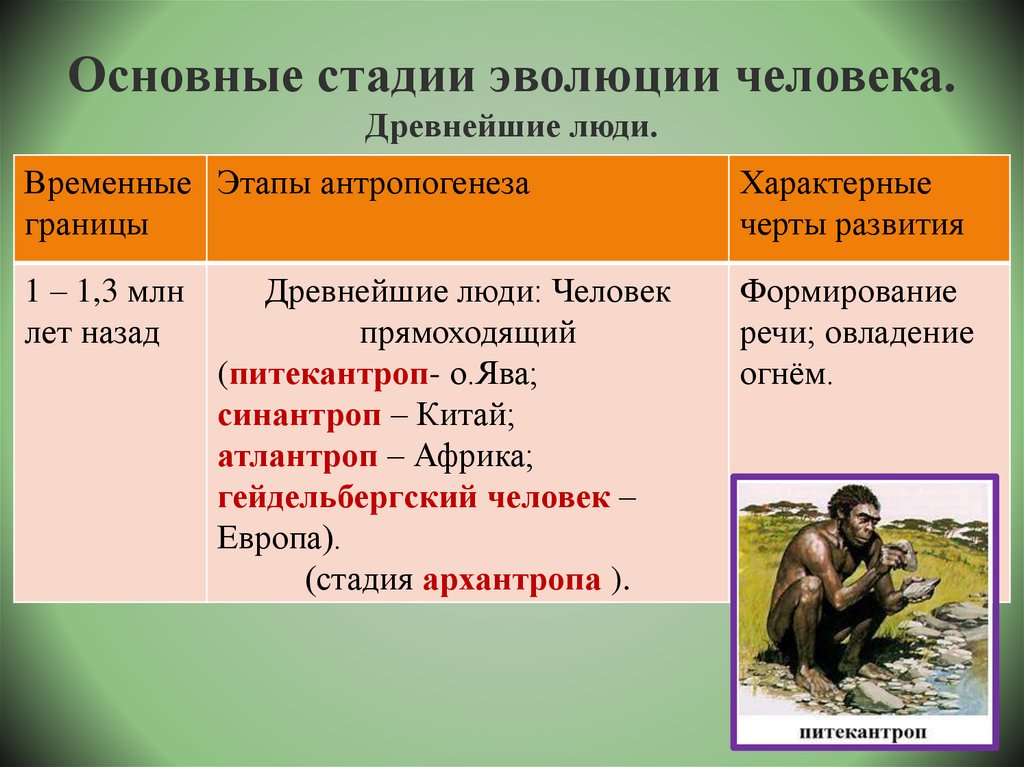 Основные стадии эволюции человека.

Древнейшие люди.

| Временные границы | Этапы антропогенеза | Характерные черты развития |
|---|---|---|
| 1 – 1,3 млн лет назад | Древнейшие люди: Человек прямоходящий (питекантроп- о.Ява; синантроп – Китай; атлантроп – Африка; гейдельбергский человек – Европа). (стадия архантропа ). | Формирование речи; овладение огнём. |

питекантроп